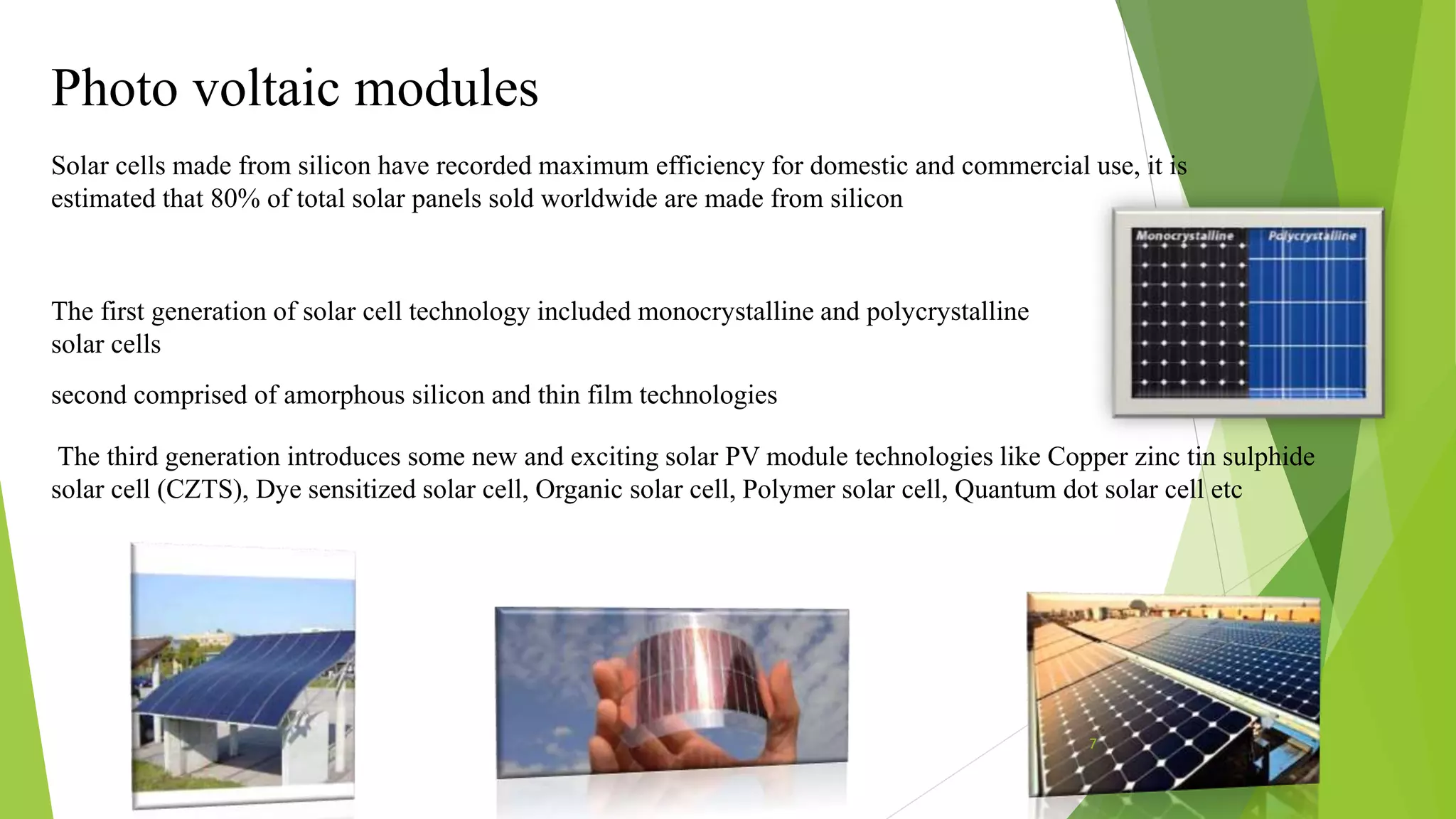 Photo voltaic modules

Solar cells made from silicon have recorded maximum efficiency for domestic and commercial use, it is estimated that 80% of total solar panels sold worldwide are made from silicon

Monocrystalline

Polycrystalline

The first generation of solar cell technology included monocrystalline and polycrystalline solar cells

second comprised of amorphous silicon and thin film technologies

The third generation introduces some new and exciting solar PV module technologies like Copper zinc tin sulphide solar cell (CZTS), Dye sensitized solar cell, Organic solar cell, Polymer solar cell, Quantum dot solar cell etc

7